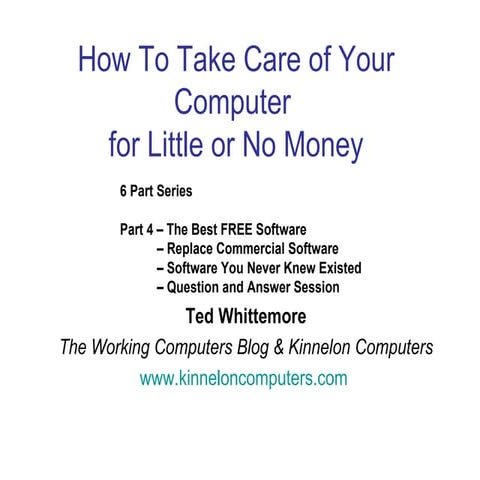 How To Take Care of Your Computer for Little or No Money

6 Part Series

Part 4 – The Best FREE Software
– Replace Commercial Software
– Software You Never Knew Existed
– Question and Answer Session

Ted Whittemore

The Working Computers Blog & Kinnelon Computers

www.kinneloncomputers.com